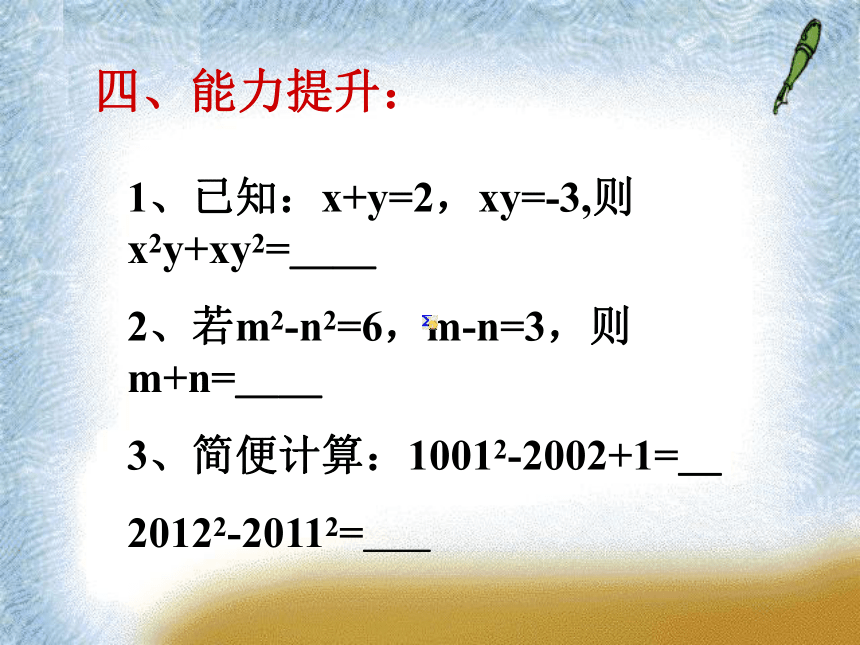 四、能力提升：

1、已知：$x+y=2$，$xy=-3$,则 $x^2y+xy^2=$____

2、若$m^2-n^2=6$，$m-n=3$，则 $m+n=$____

3、简便计算：$1001^2-2002+1=$__

$2012^2-2011^2=$___